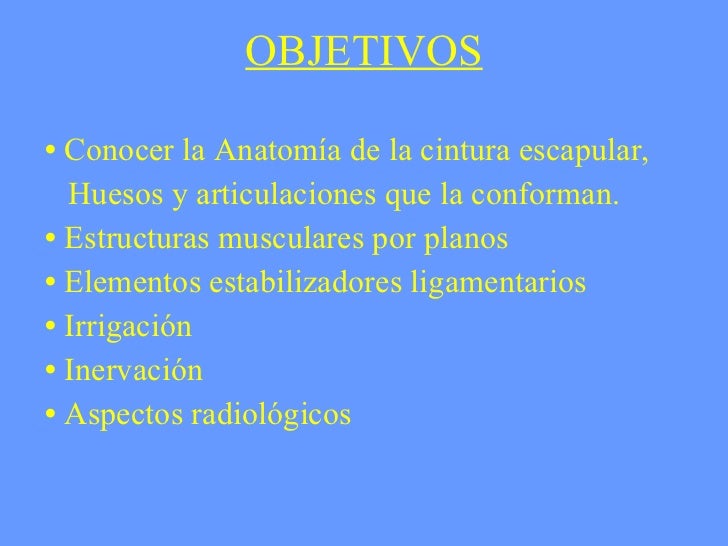 OBJETIVOS

• Conocer la Anatomía de la cintura escapular, Huesos y articulaciones que la conforman.
• Estructuras musculares por planos
• Elementos estabilizadores ligamentarios
• Irrigación
• Inervación
• Aspectos radiológicos